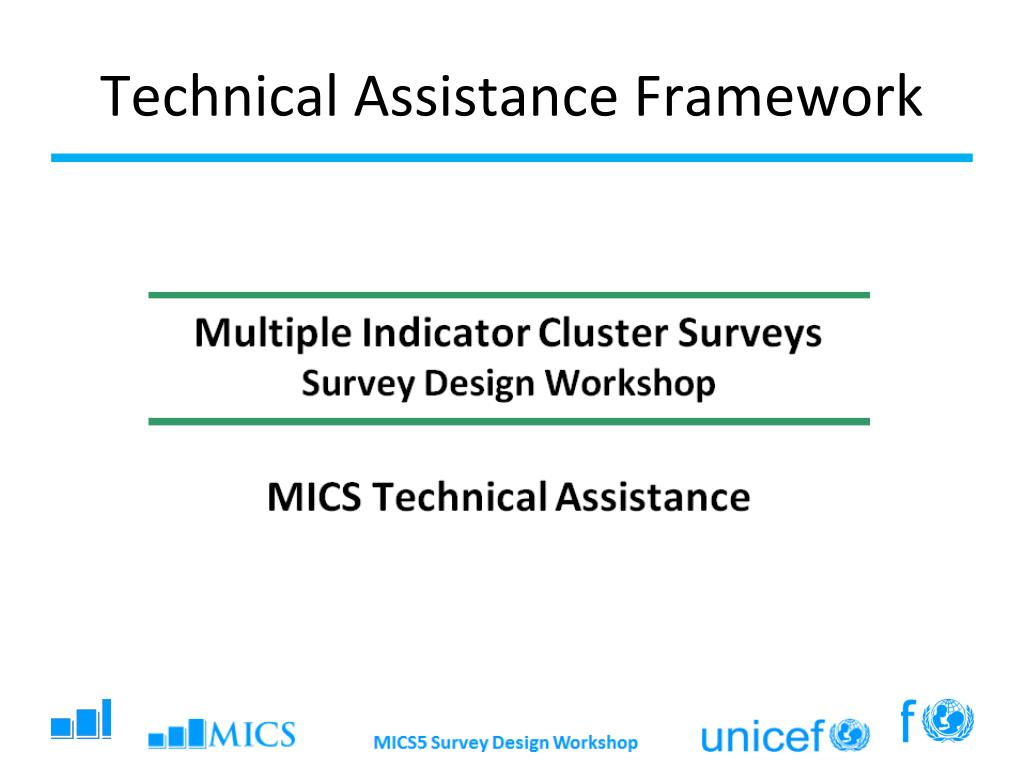 Technical Assistance Framework

Multiple Indicator Cluster Surveys
Survey Design Workshop

MICS Technical Assistance

MICS

MICS5 Survey Design Workshop

unicef

f